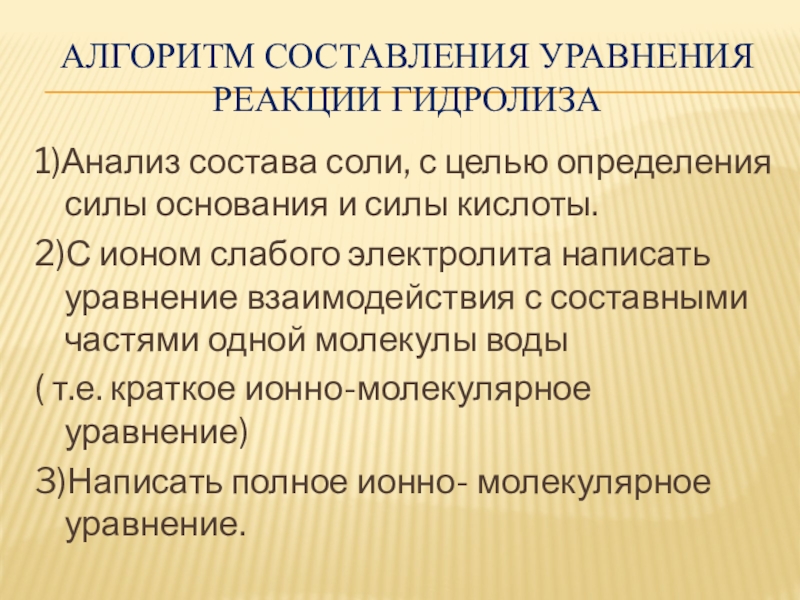 АЛГОРИТМ СОСТАВЛЕНИЯ УРАВНЕНИЯ РЕАКЦИИ ГИДРОЛИЗА

1)Анализ состава соли, с целью определения силы основания и силы кислоты.

2)С ионом слабого электролита написать уравнение взаимодействия с составными частями одной молекулы воды

( т.е. краткое ионно-молекулярное уравнение)

3)Написать полное ионно- молекулярное уравнение.